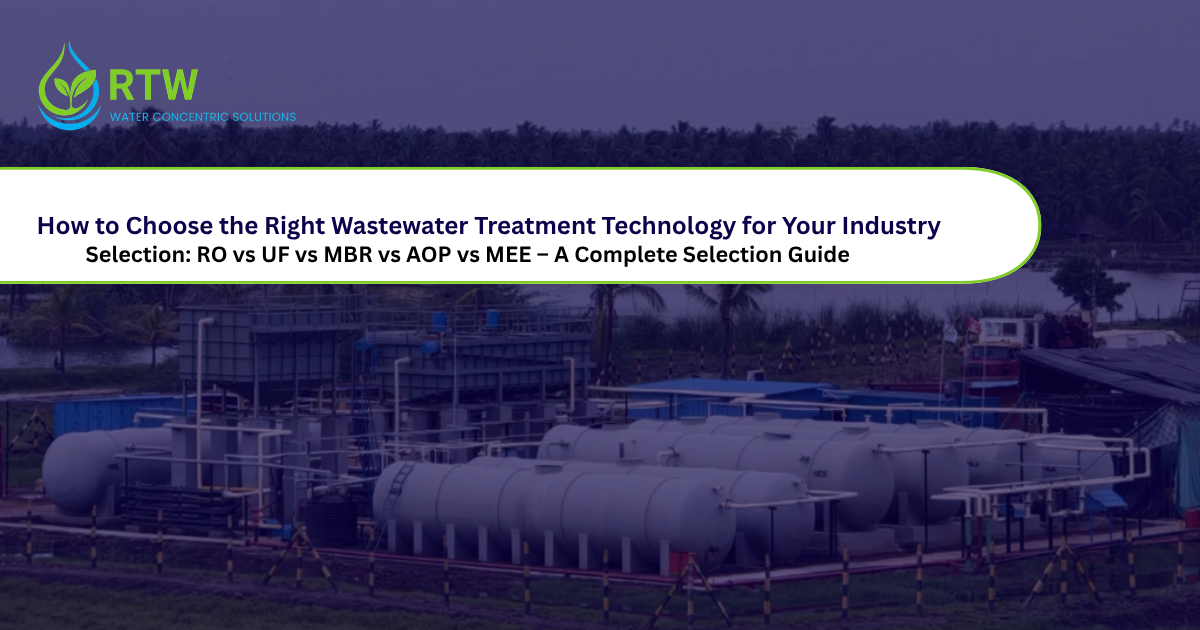 RTW
WATER CONCENTRIC SOLUTIONS

How to Choose the Right Wastewater Treatment Technology for Your Industry
Selection: RO vs UF vs MBR vs AOP vs MEE – A Complete Selection Guide